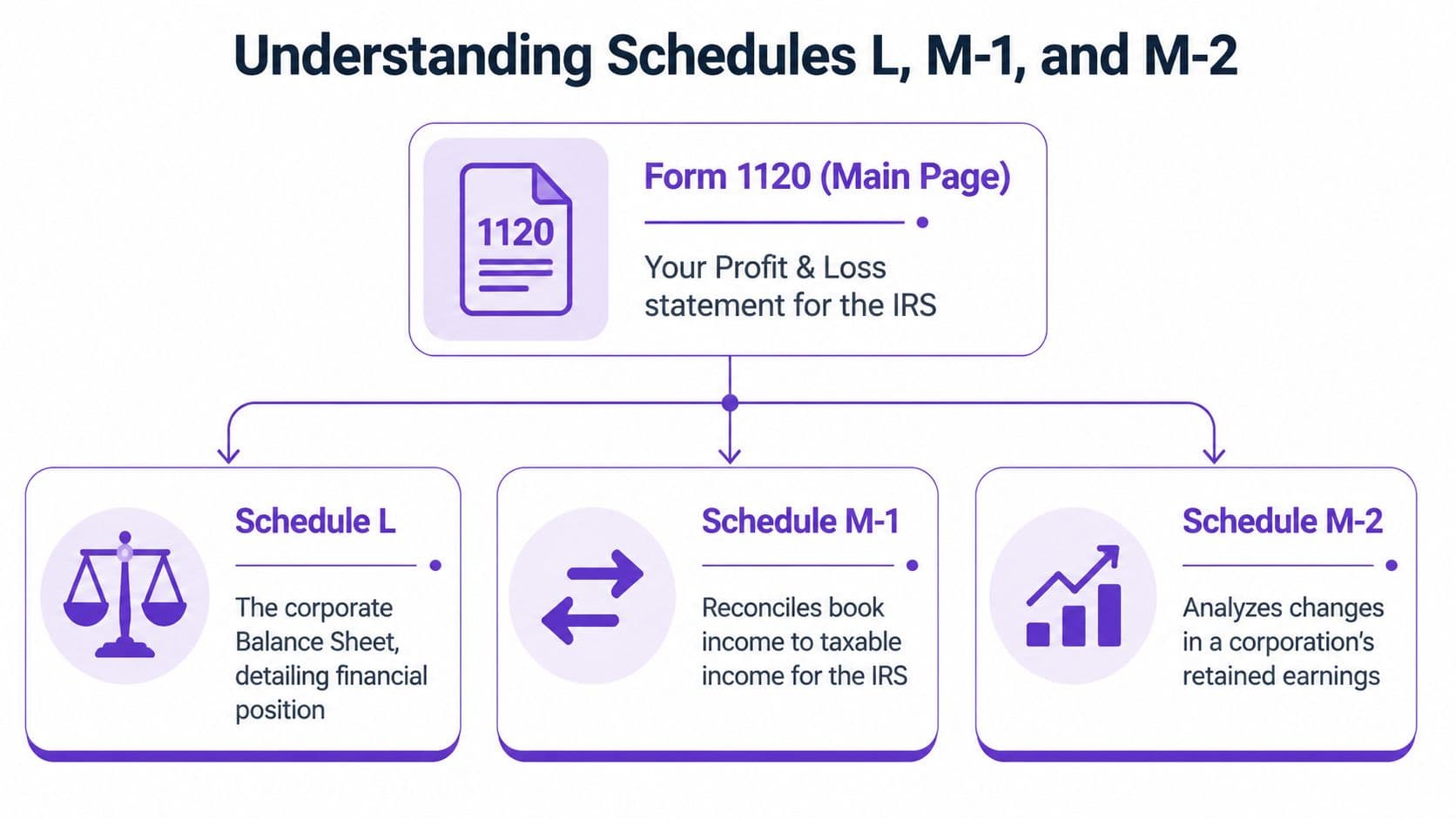 Understanding Schedules L, M-1, and M-2

1120

Form 1120 (Main Page)

Your Profit & Loss statement for the IRS

Schedule L

The corporate Balance Sheet, detailing financial position

Schedule M-1

Reconciles book income to taxable income for the IRS

Schedule M-2

Analyzes changes in a corporation's retained earnings